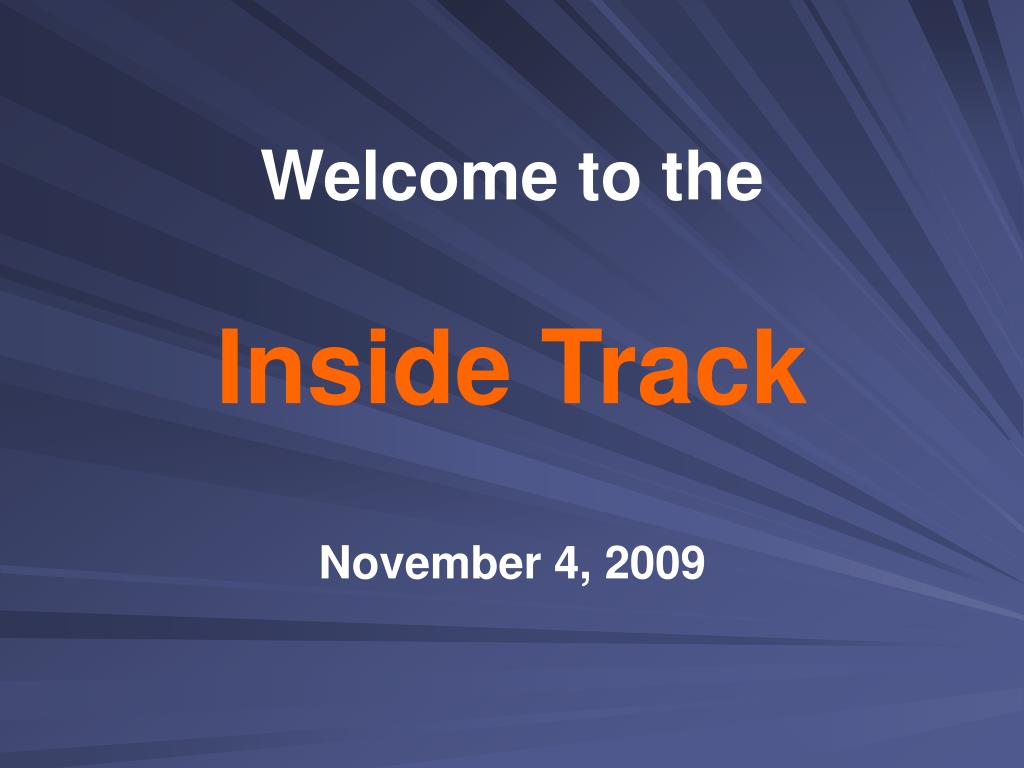 Welcome to the

Inside Track

November 4, 2009